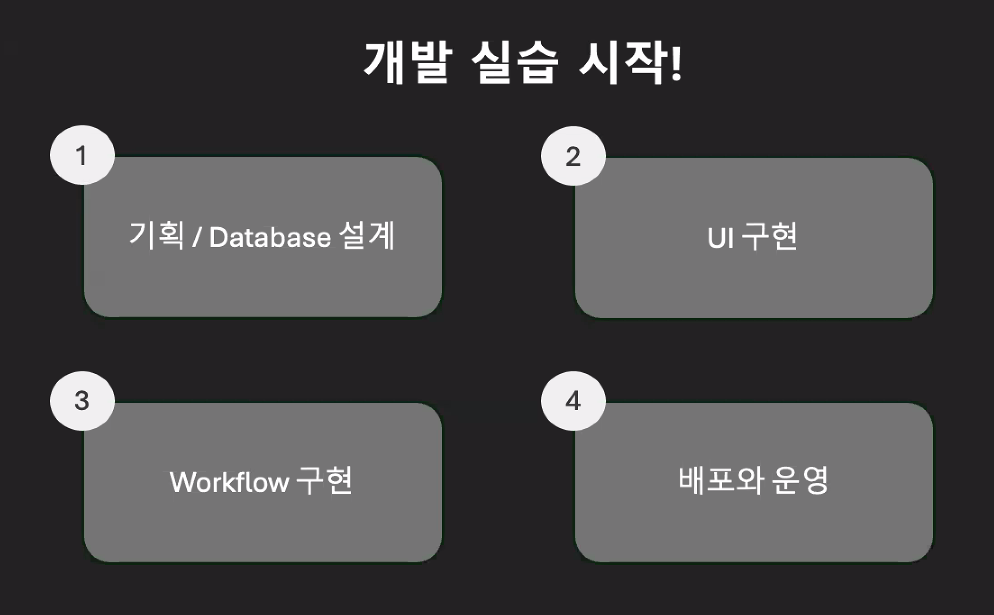 개발 실습 시작!

1
기획 / Database 설계

2
UI 구현

3
Workflow 구현

4
배포와 운영